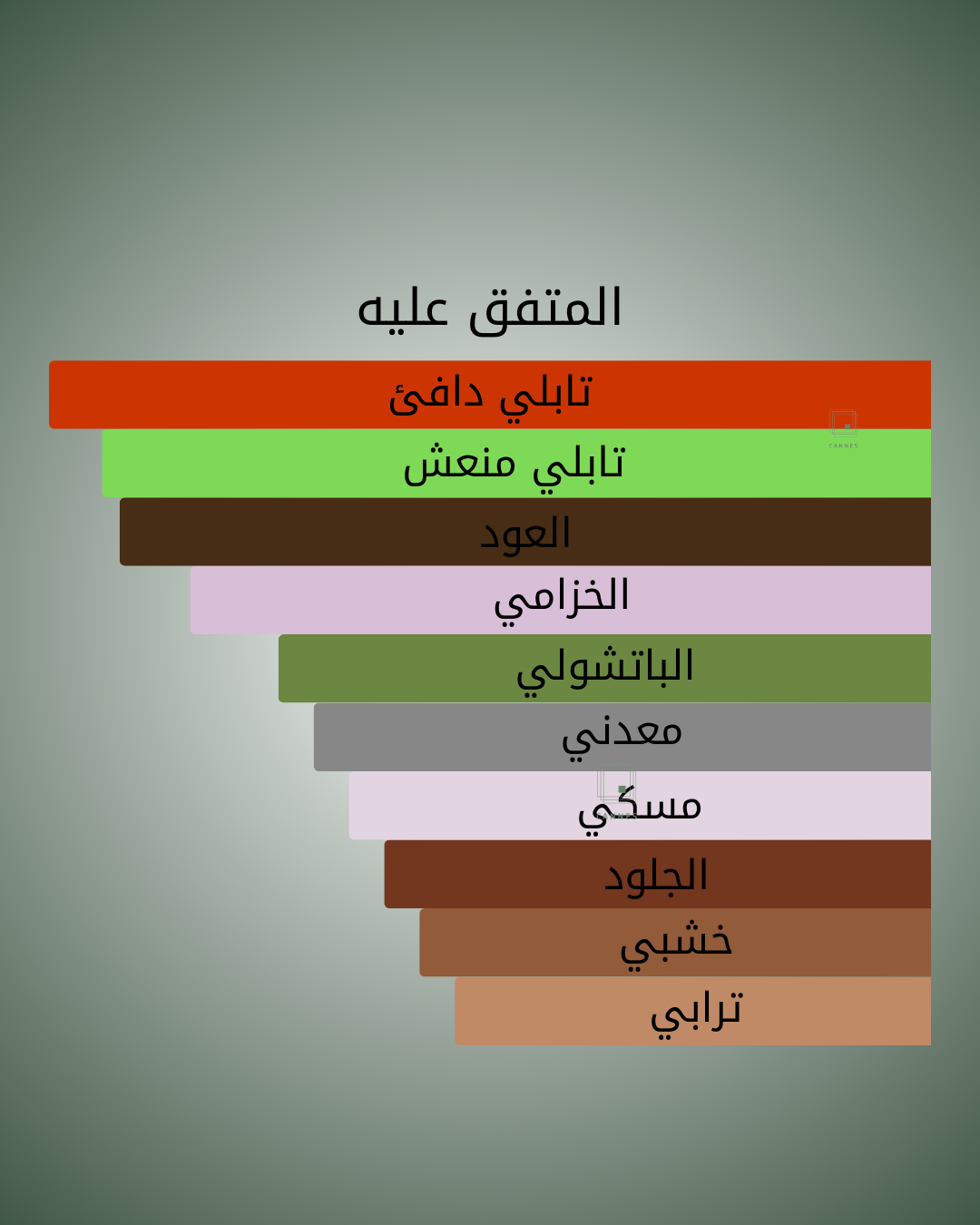 المتفق عليه

تابلي دافئ

CANNES

تابلي منعش

العود

الخزامي

الباتشولي

معدني

مسكي

الجلود

خشبي

ترابي